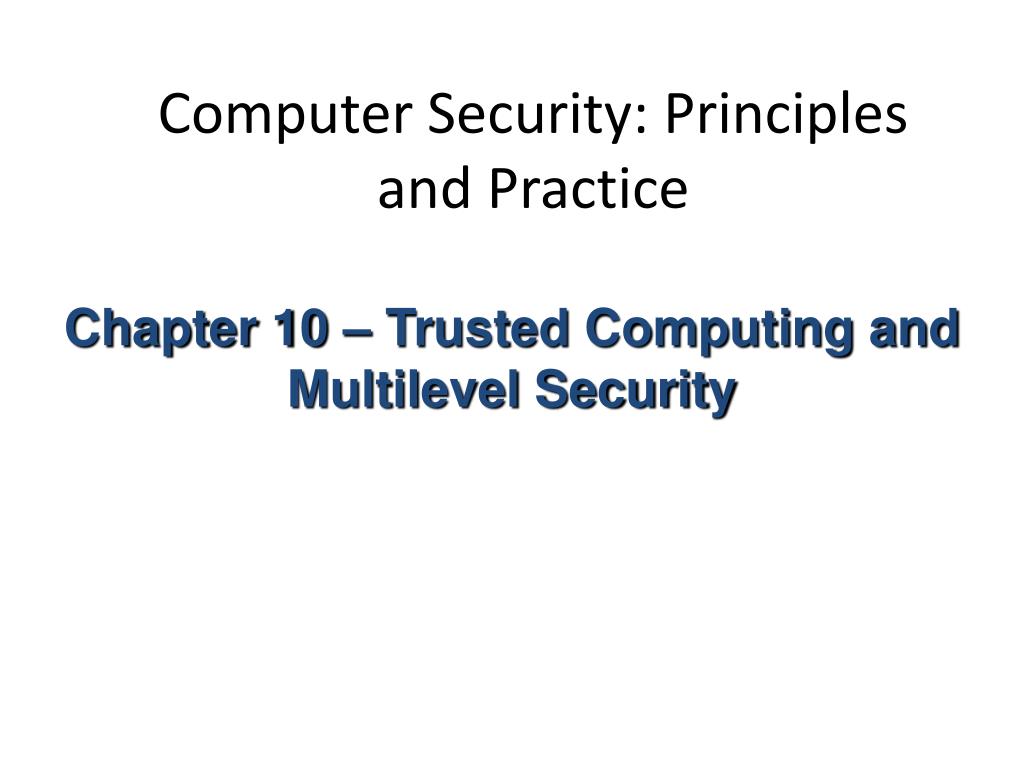 Computer Security: Principles and Practice

Chapter 10 – Trusted Computing and Multilevel Security